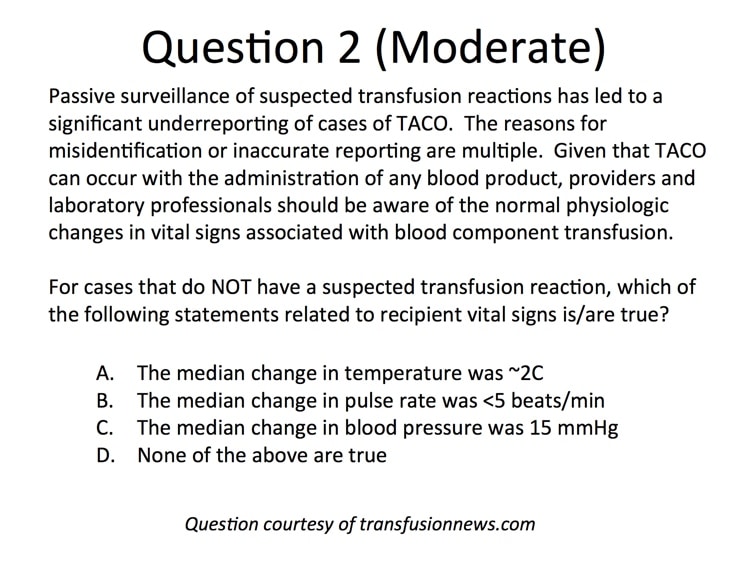 Question 2 (Moderate)

Passive surveillance of suspected transfusion reactions has led to a significant underreporting of cases of TACO. The reasons for misidentification or inaccurate reporting are multiple. Given that TACO can occur with the administration of any blood product, providers and laboratory professionals should be aware of the normal physiologic changes in vital signs associated with blood component transfusion.

For cases that do NOT have a suspected transfusion reaction, which of the following statements related to recipient vital signs is/are true?

A. The median change in temperature was ~2C
B. The median change in pulse rate was <5 beats/min
C. The median change in blood pressure was 15 mmHg
D. None of the above are true

Question courtesy of transfusionnews.com